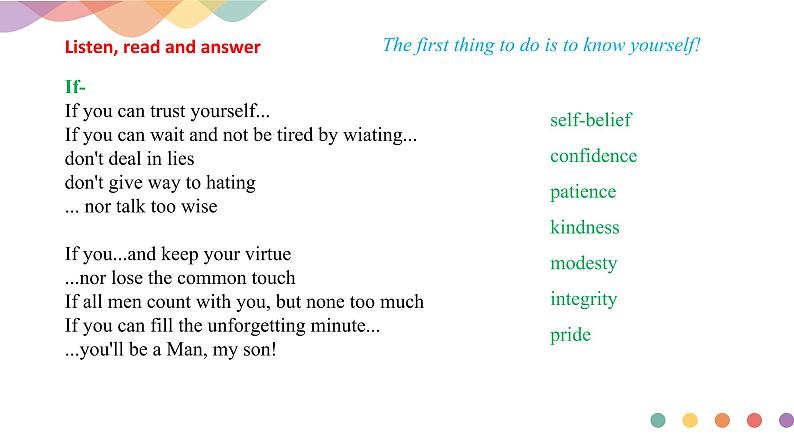 Listen, read and answer

The first thing to do is to know yourself!

If-
If you can trust yourself...
If you can wait and not be tired by wiating...
don't deal in lies
don't give way to hating
... nor talk too wise

If you...and keep your virtue
...nor lose the common touch
If all men count with you, but none too much
If you can fill the unforgetting minute...
...you'll be a Man, my son!

self-belief
confidence
patience
kindness
modesty
integrity
pride